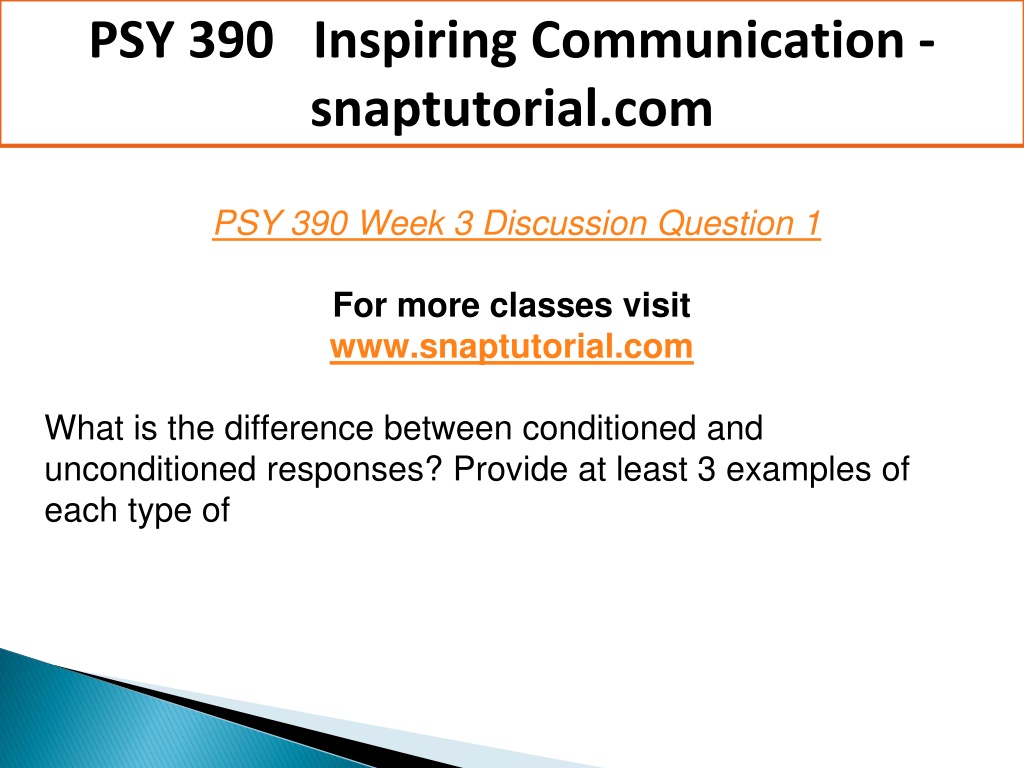 PSY 390 Inspiring Communication - snaptutorial.com

PSY 390 Week 3 Discussion Question 1

For more classes visit
www.snaptutorial.com

What is the difference between conditioned and unconditioned responses? Provide at least 3 examples of each type of